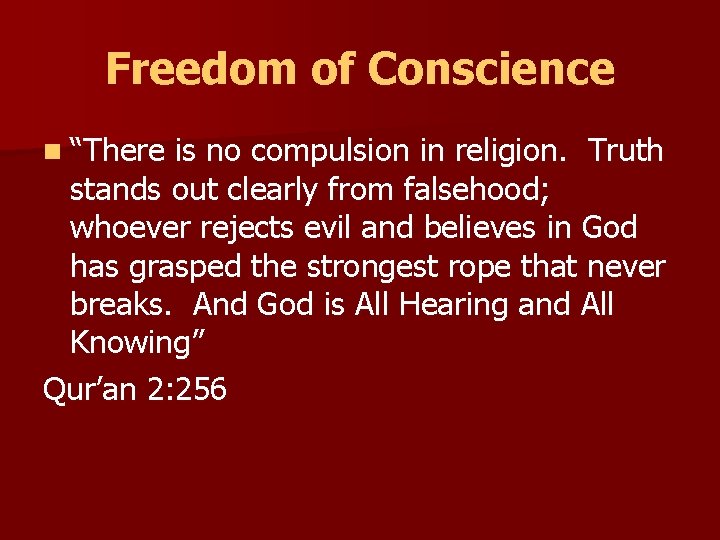 Freedom of Conscience

“There is no compulsion in religion. Truth stands out clearly from falsehood; whoever rejects evil and believes in God has grasped the strongest rope that never breaks. And God is All Hearing and All Knowing”

Qur’an 2:256